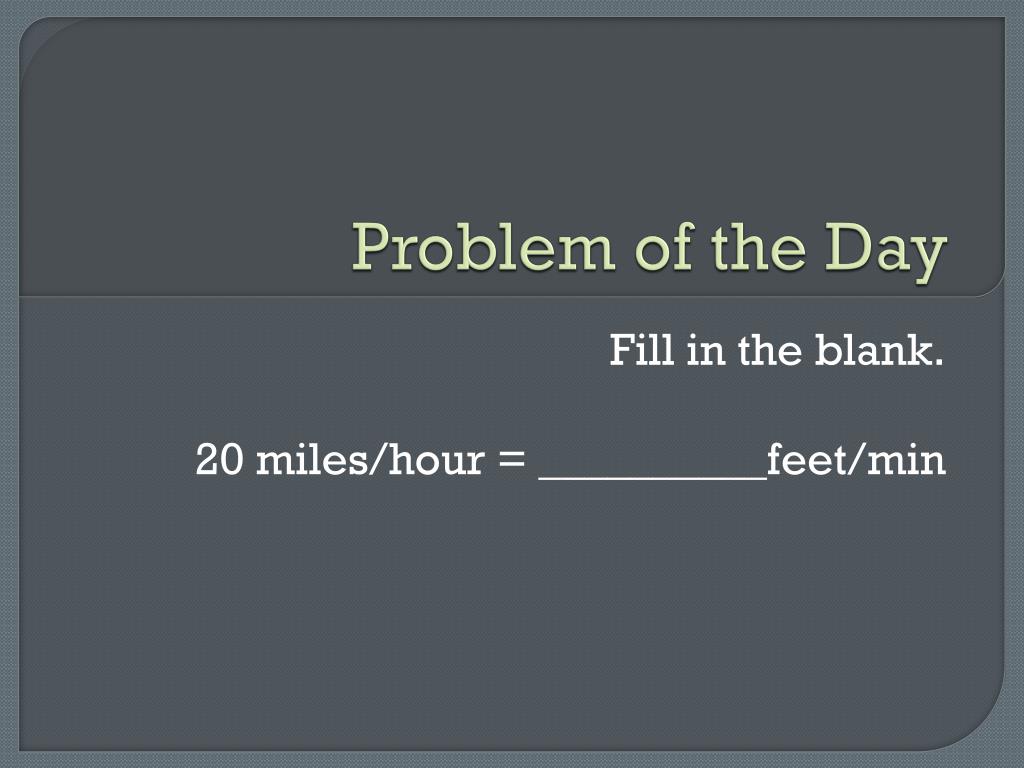 Problem of the Day

Fill in the blank.

20 miles/hour = __________feet/min